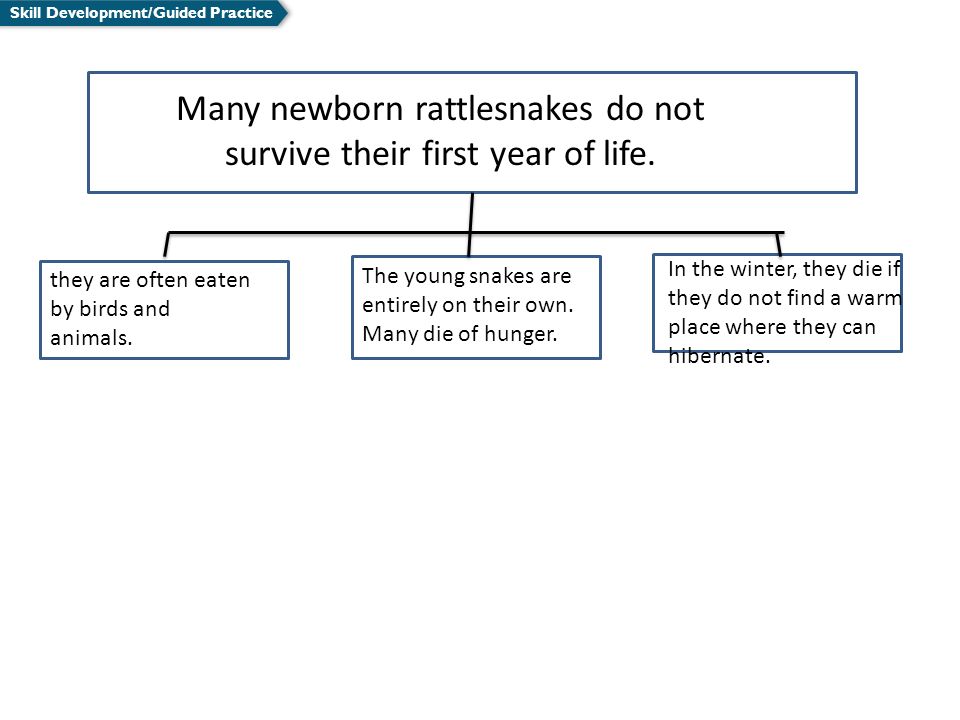 Skill Development/Guided Practice

Many newborn rattlesnakes do not survive their first year of life.

they are often eaten by birds and animals.

The young snakes are entirely on their own. Many die of hunger.

In the winter, they die if they do not find a warm place where they can hibernate.